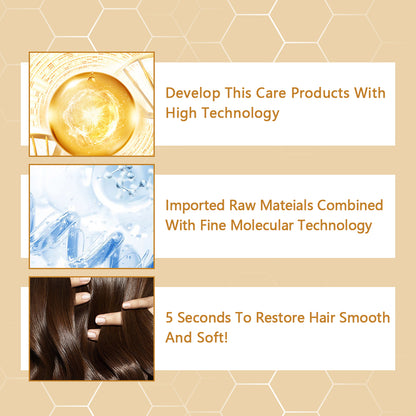 Develop This Care Products With High Technology

Imported Raw Mateials Combined With Fine Molecular Technology

5 Seconds To Restore Hair Smooth And Soft!